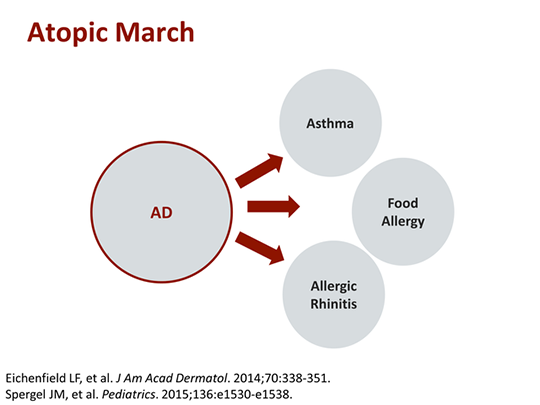 Atopic March

AD

Asthma

Food Allergy

Allergic Rhinitis

Eichenfield LF, et al. J Am Acad Dermatol. 2014;70:338-351.
Spergel JM, et al. Pediatrics. 2015;136:e1530-e1538.